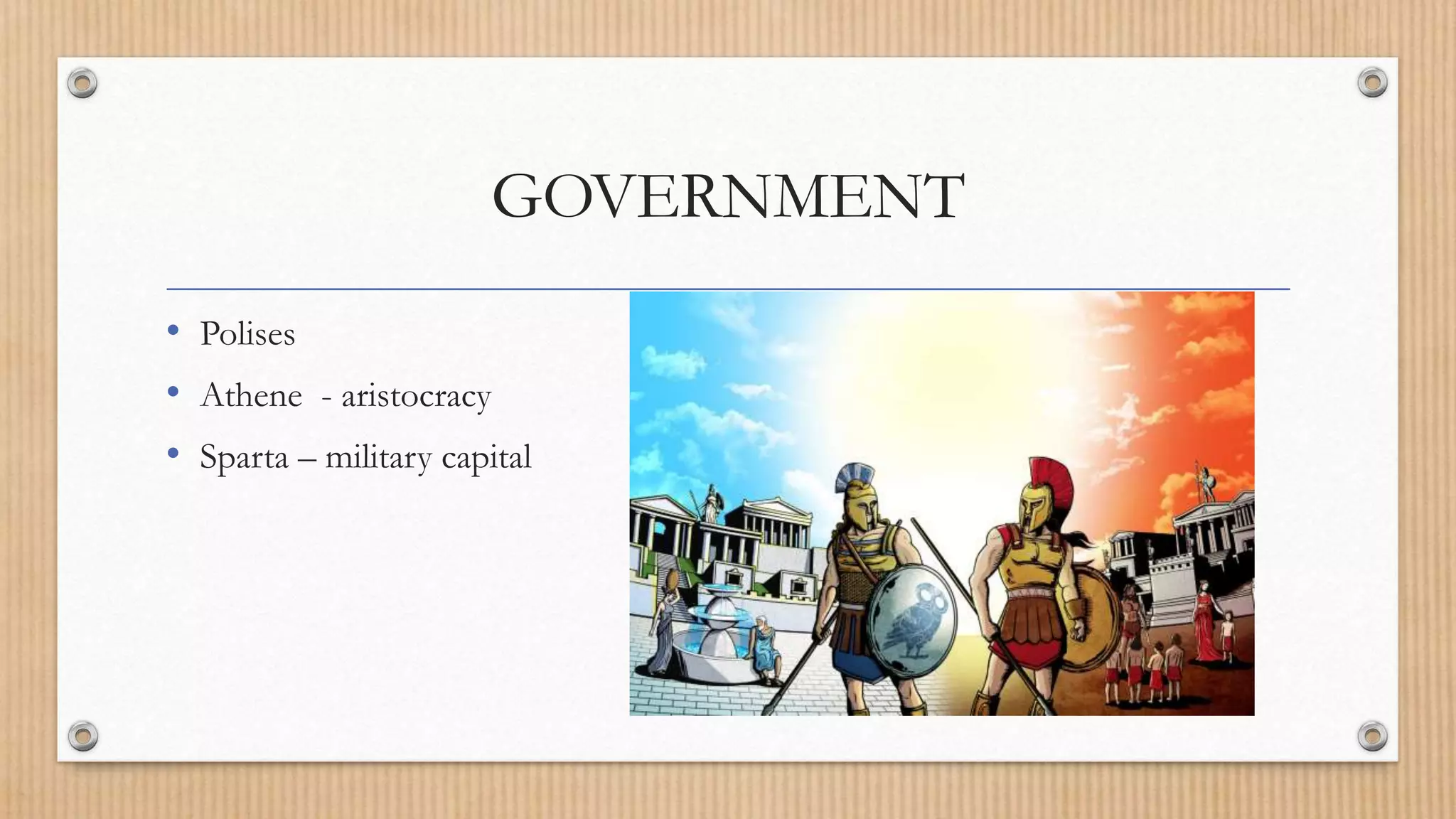 GOVERNMENT

• Polises
• Athene - aristocracy
• Sparta – military capital